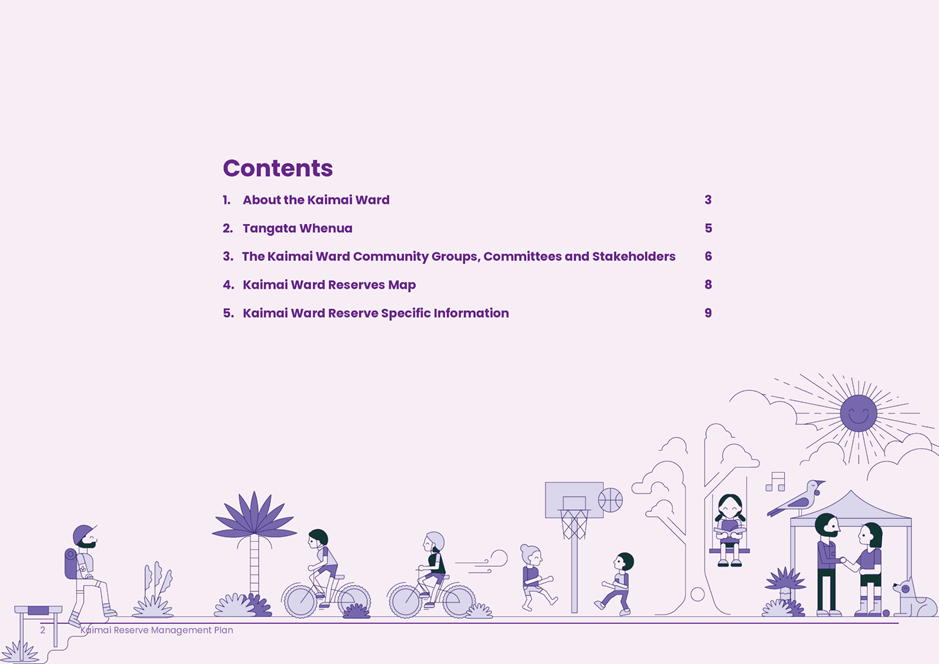 Contents

1. About the Kaimai Ward 3

2. Tangata Whenua 5

3. The Kaimai Ward Community Groups, Committees and Stakeholders 6

4. Kaimai Ward Reserves Map 8

5. Kaimai Ward Reserve Specific Information 9

2 Kaimai Reserve Management Plan